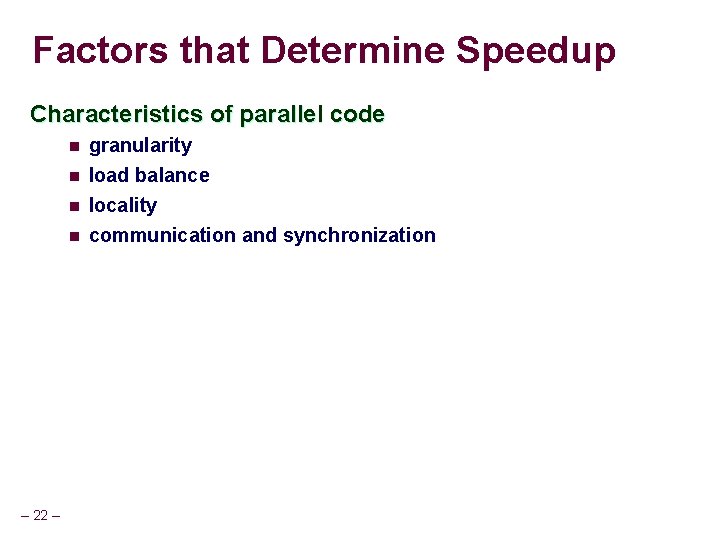 Factors that Determine Speedup

Characteristics of parallel code

- granularity
- load balance
- locality
- communication and synchronization

– 22 –